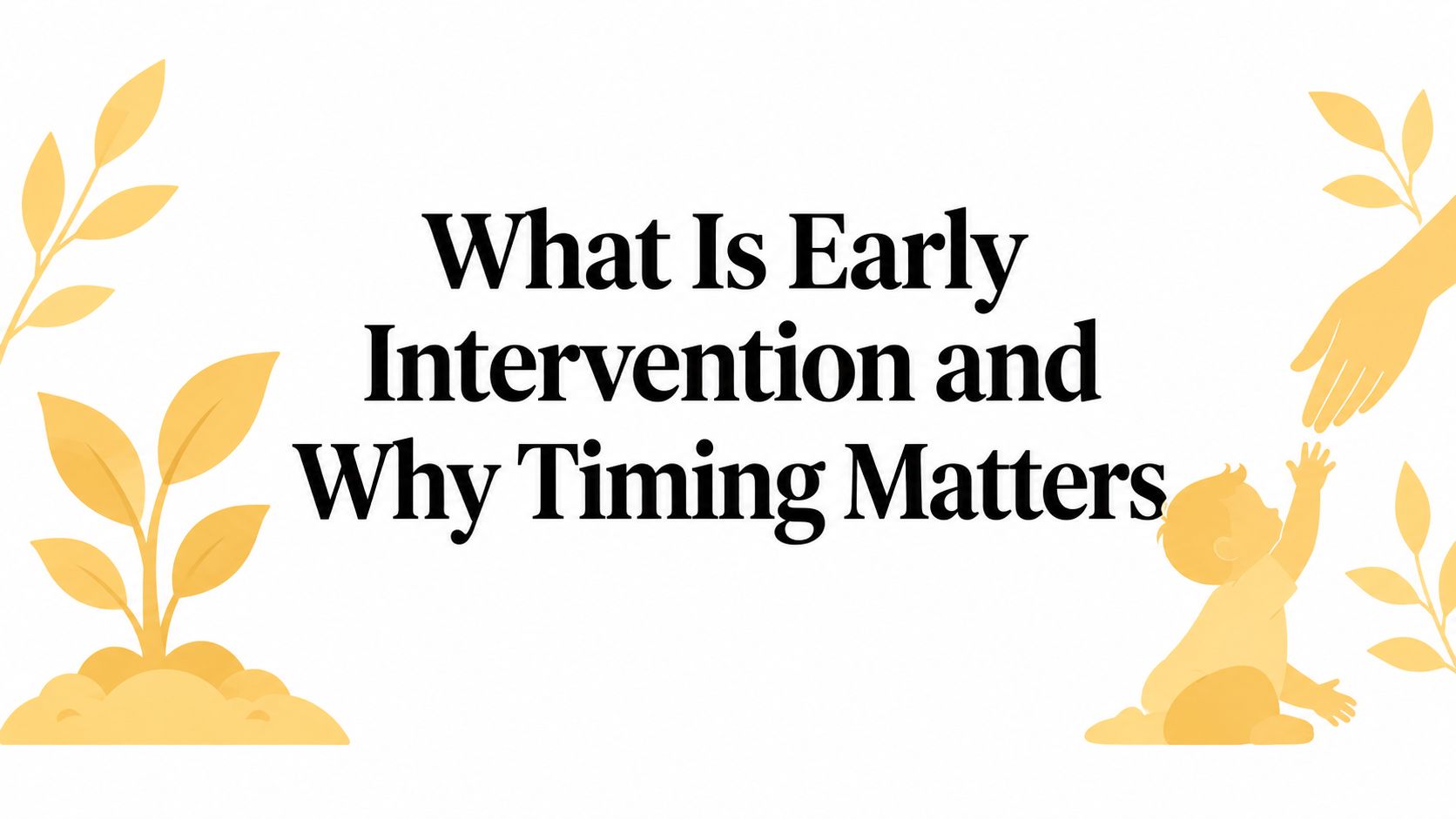 What Is Early Intervention and Why Timing Matters